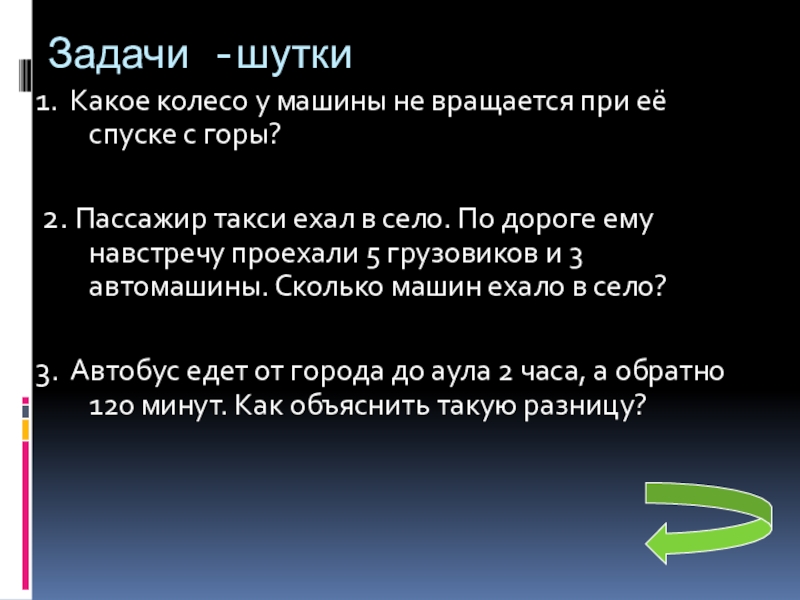 Задачи - шутки

1. Какое колесо у машины не вращается при её спуске с горы?

2. Пассажир такси ехал в село. По дороге ему навстречу проехали 5 грузовиков и 3 автомашины. Сколько машин ехало в село?

3. Автобус едет от города до аула 2 часа, а обратно 120 минут. Как объяснить такую разницу?